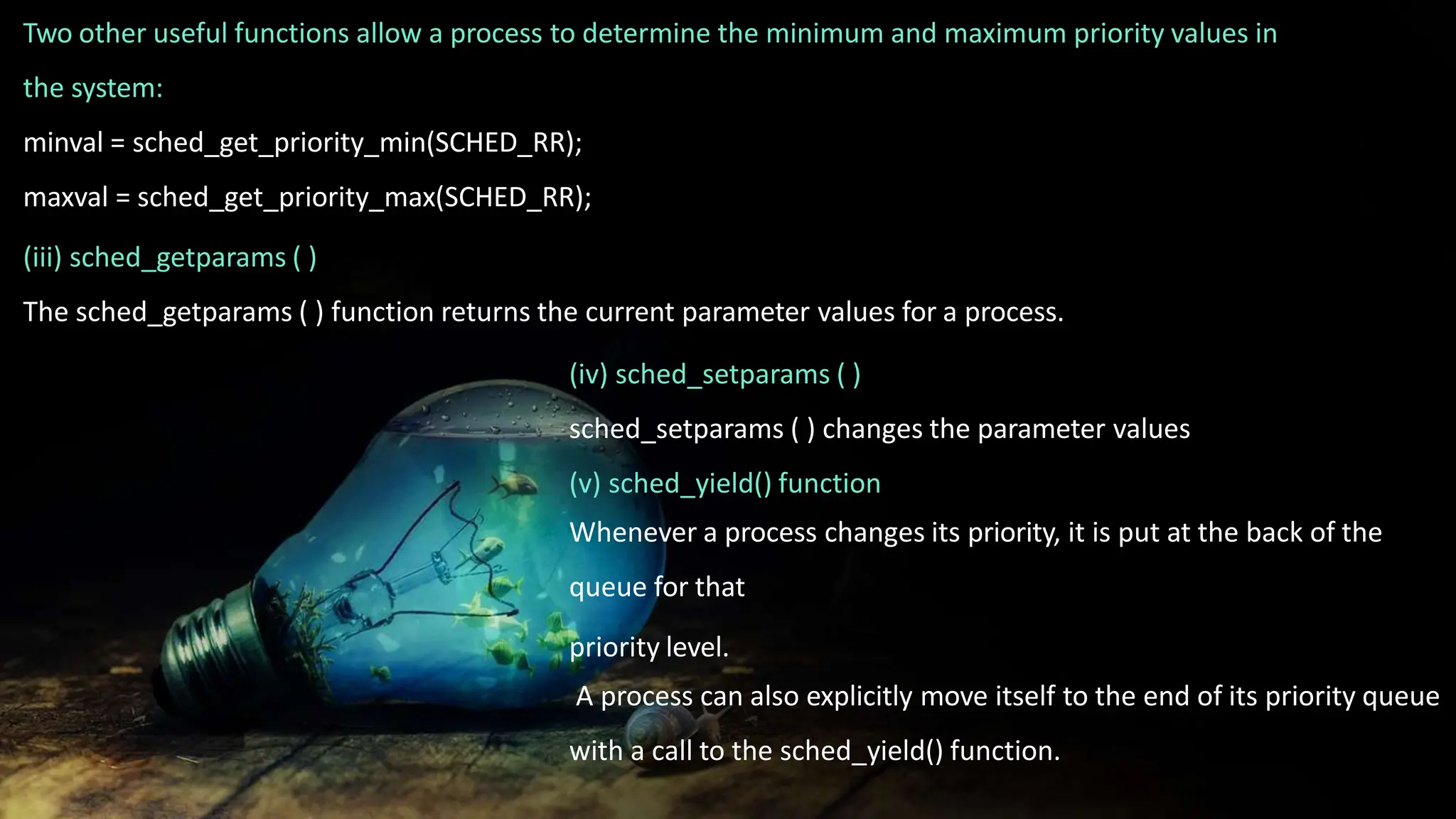 Two other useful functions allow a process to determine the minimum and maximum priority values in the system:

minval = sched_get_priority_min(SCHED_RR);

maxval = sched_get_priority_max(SCHED_RR);

(iii) sched_getparams ( )

The sched_getparams ( ) function returns the current parameter values for a process.

(iv) sched_setparams ( )

sched_setparams ( ) changes the parameter values

(v) sched_yield() function

Whenever a process changes its priority, it is put at the back of the queue for that

priority level.

A process can also explicitly move itself to the end of its priority queue with a call to the sched_yield() function.